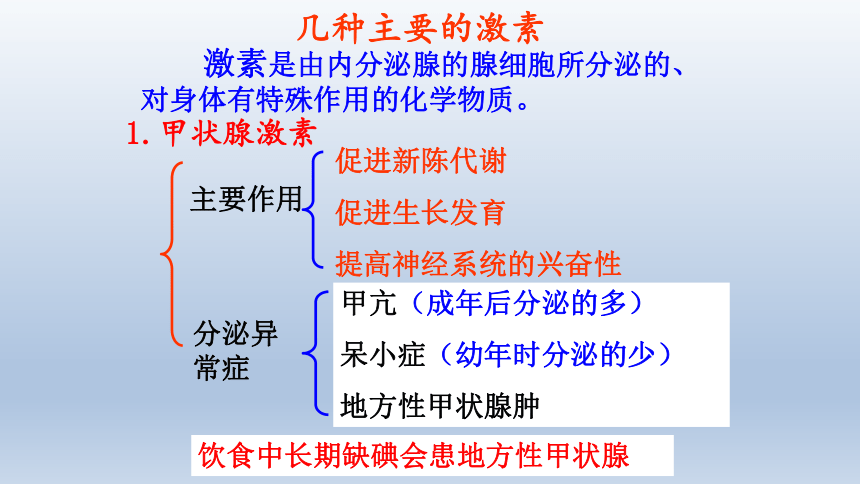 几种主要的激素

激素是由内分泌腺的腺细胞所分泌的、对身体有特殊作用的化学物质。

1. 甲状腺激素

主要作用
促进新陈代谢
促进生长发育
提高神经系统的兴奋性

分泌异常症
甲亢（成年后分泌的多）
呆小症（幼年时分泌的少）
地方性甲状腺肿

饮食中长期缺碘会患地方性甲状腺